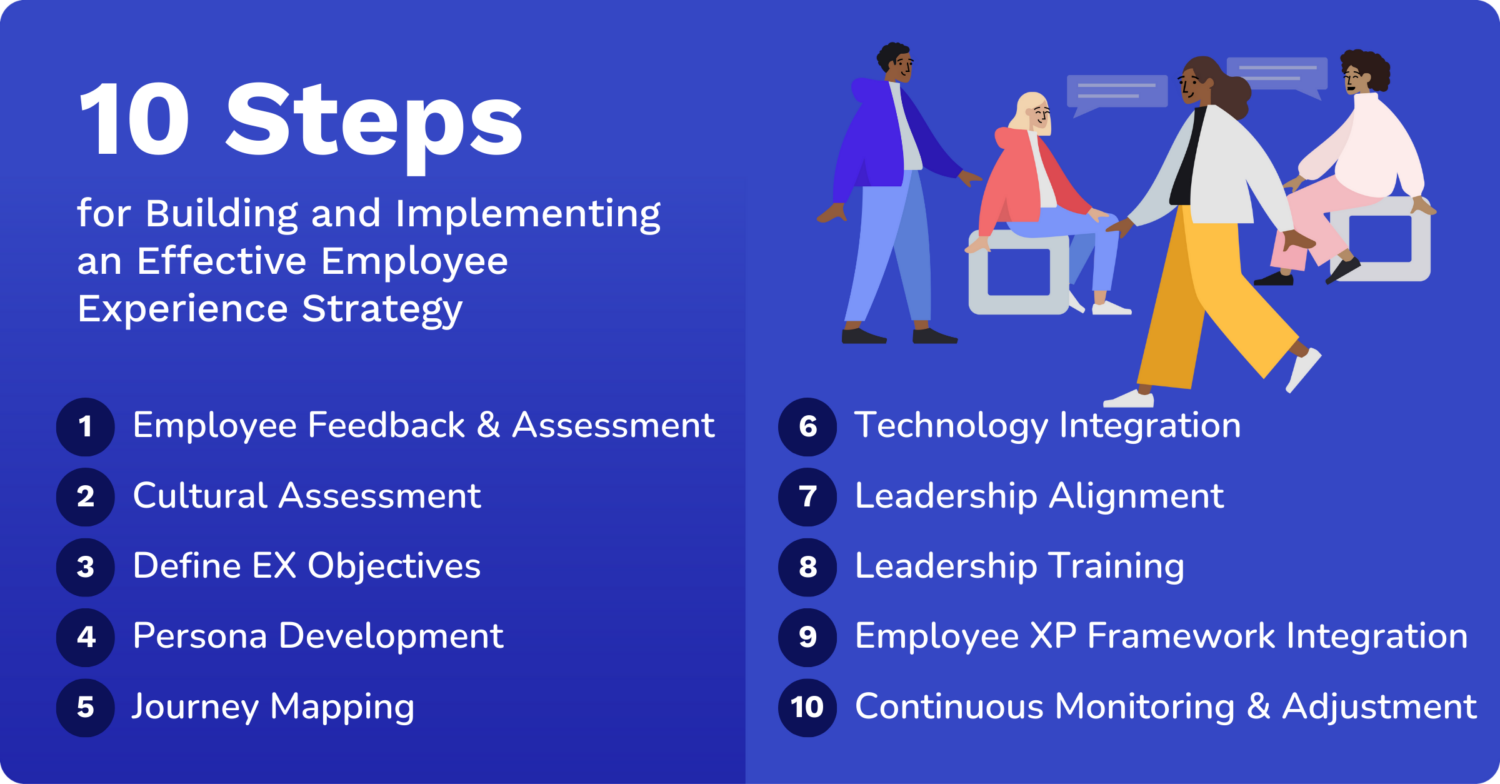 10 Steps

for Building and Implementing an Effective Employee Experience Strategy

1 Employee Feedback & Assessment
2 Cultural Assessment
3 Define EX Objectives
4 Persona Development
5 Journey Mapping

6 Technology Integration
7 Leadership Alignment
8 Leadership Training
9 Employee XP Framework Integration
10 Continuous Monitoring & Adjustment